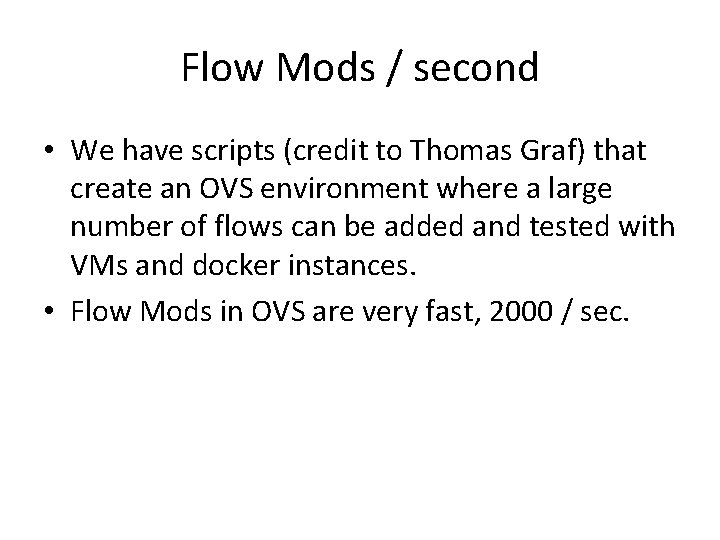 Flow Mods / second

• We have scripts (credit to Thomas Graf) that create an OVS environment where a large number of flows can be added and tested with VMs and docker instances.

• Flow Mods in OVS are very fast, 2000 / sec.